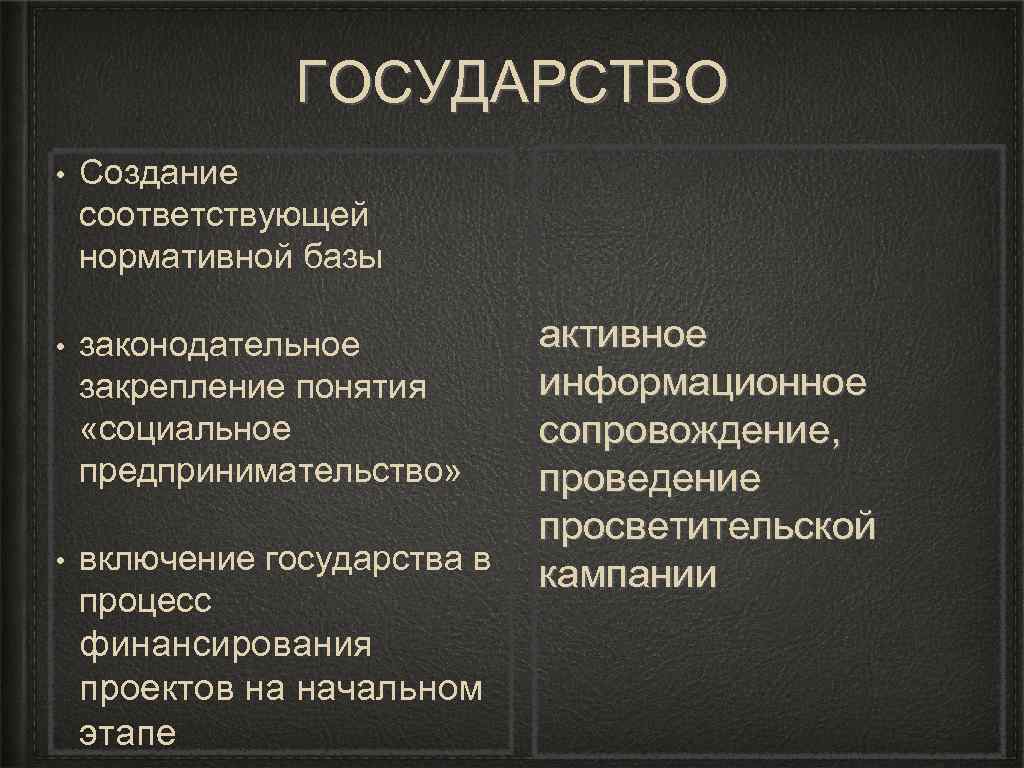 ГОСУДАРСТВО

• Создание соответствующей нормативной базы

• законодательное закрепление понятия «социальное предпринимательство»

• включение государства в процесс финансирования проектов на начальном этапе

активное информационное сопровождение, проведение просветительской кампании